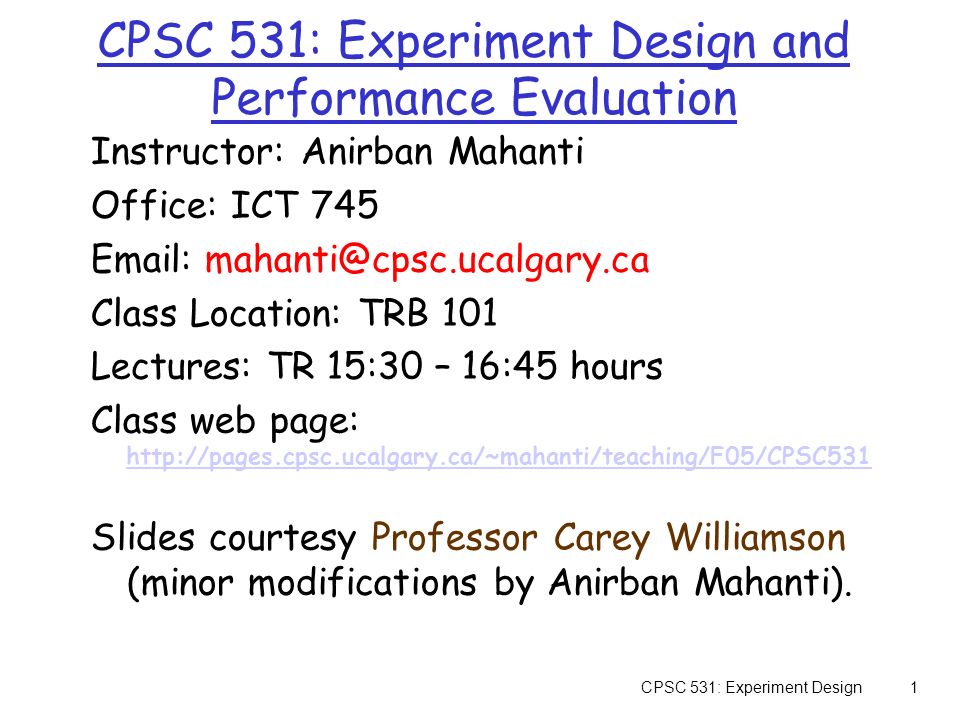 CPSC 531: Experiment Design and Performance Evaluation

Instructor: Anirban Mahanti

Office: ICT 745

Email: mahanti@cpsc.ucalgary.ca

Class Location: TRB 101

Lectures: TR 15:30 – 16:45 hours

Class web page: http://pages.cpsc.ucalgary.ca/~mahanti/teaching/F05/CPSC531

Slides courtesy Professor Carey Williamson (minor modifications by Anirban Mahanti).

CPSC 531: Experiment Design 1